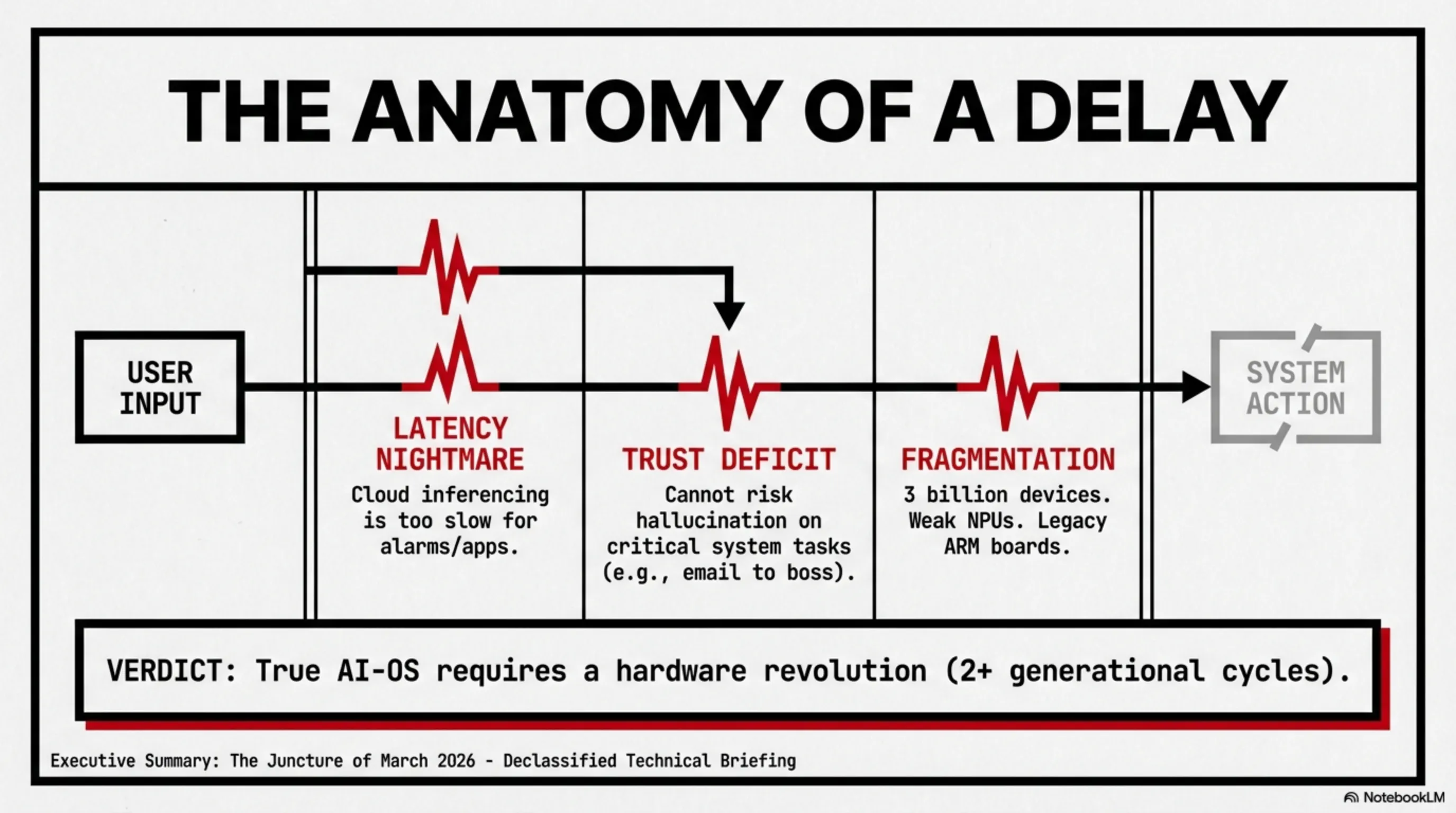 THE ANATOMY OF A DELAY

USER INPUT

LATENCY NIGHTMARE
Cloud inferencing is too slow for alarms/apps.

TRUST DEFICIT
Cannot risk hallucination on critical system tasks (e.g., email to boss).

FRAGMENTATION
3 billion devices. Weak NPUs. Legacy ARM boards.

SYSTEM ACTION

VERDICT: True AI-OS requires a hardware revolution (2+ generational cycles).

Executive Summary: The Juncture of March 2026 - Declassified Technical Briefing

NotebookLM